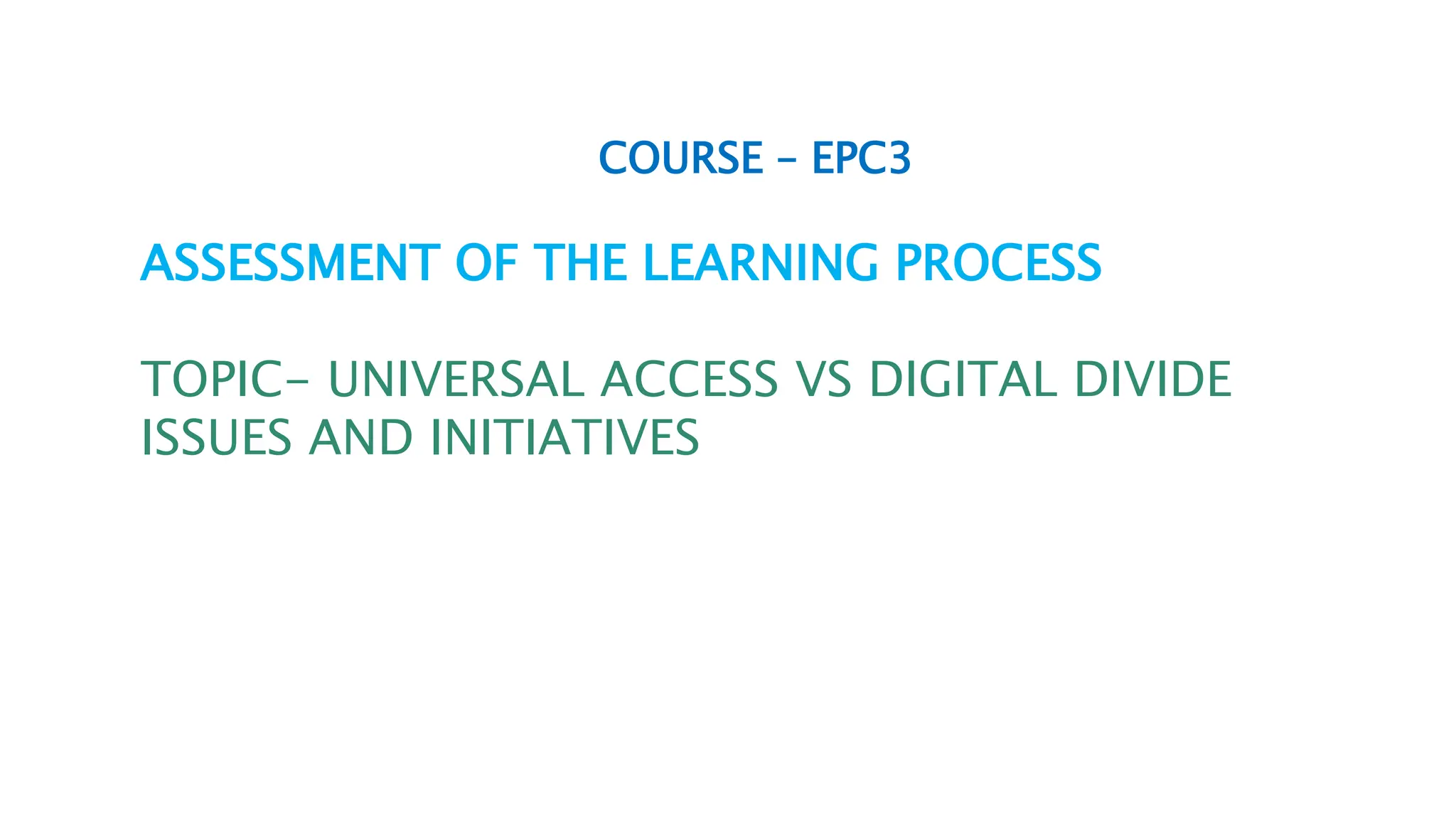 COURSE – EPC3

ASSESSMENT OF THE LEARNING PROCESS

TOPIC– UNIVERSAL ACCESS VS DIGITAL DIVIDE ISSUES AND INITIATIVES